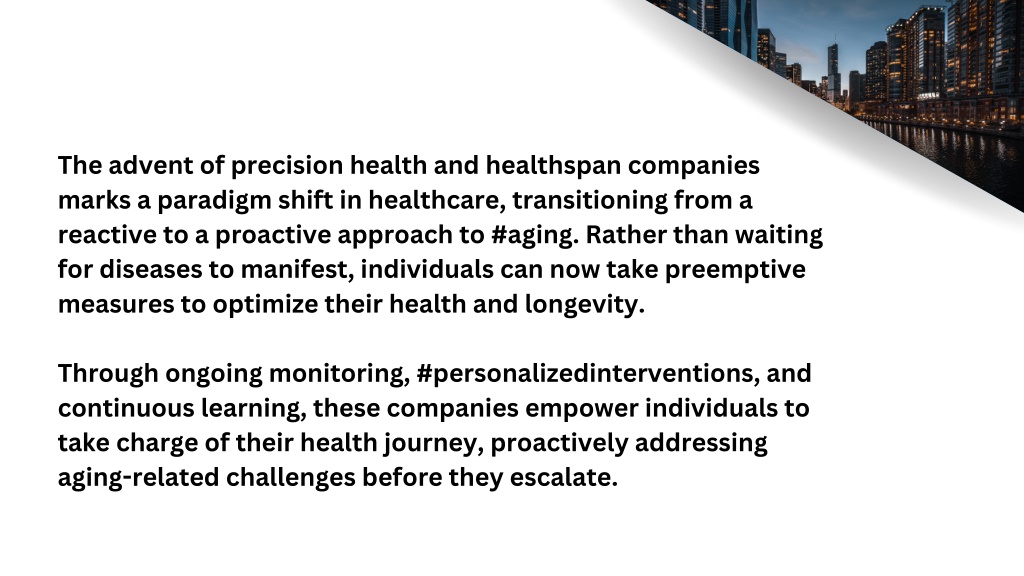 The advent of precision health and healthspan companies marks a paradigm shift in healthcare, transitioning from a reactive to a proactive approach to #aging. Rather than waiting for diseases to manifest, individuals can now take preemptive measures to optimize their health and longevity.

Through ongoing monitoring, #personalizedinterventions, and continuous learning, these companies empower individuals to take charge of their health journey, proactively addressing aging-related challenges before they escalate.